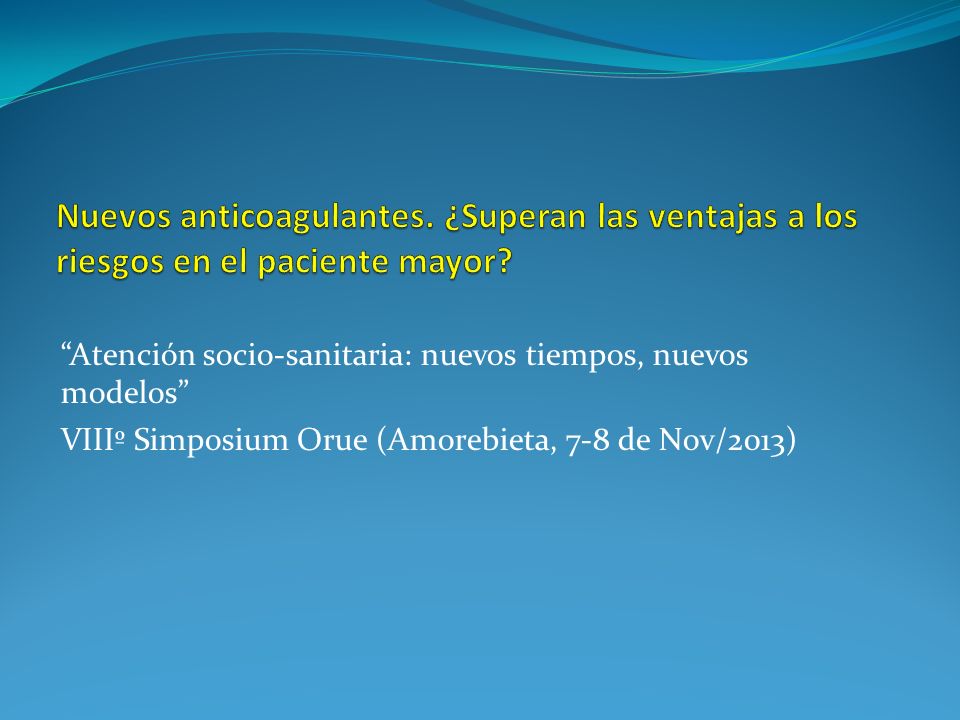 Nuevos anticoagulantes. ¿Superan las ventajas a los riesgos en el paciente mayor?

“Atención socio-sanitaria: nuevos tiempos, nuevos modelos”

VIIIº Simposium Orue (Amorebieta, 7-8 de Nov/2013)